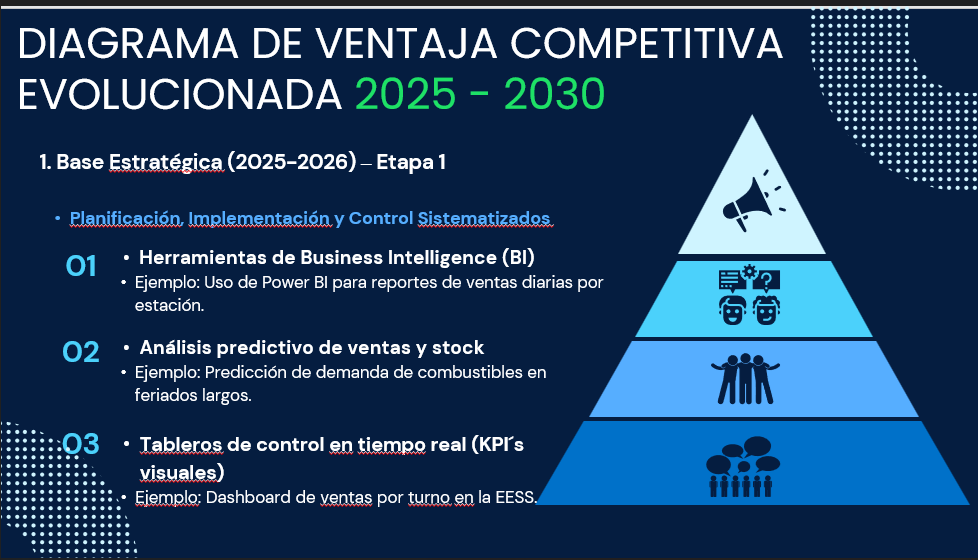 DIAGRAMA DE VENTAJA COMPETITIVA EVOLUCIONADA 2025 - 2030

1. Base Estratégica (2025-2026) – Etapa 1

• Planificación, Implementación y Control Sistematizados

01 • Herramientas de Business Intelligence (BI)
• Ejemplo: Uso de Power BI para reportes de ventas diarias por estación.

02 • Análisis predictivo de ventas y stock
• Ejemplo: Predicción de demanda de combustibles en feriados largos.

03 • Tableros de control en tiempo real (KPI´s visuales)
• Ejemplo: Dashboard de ventas por turno en la EESS.